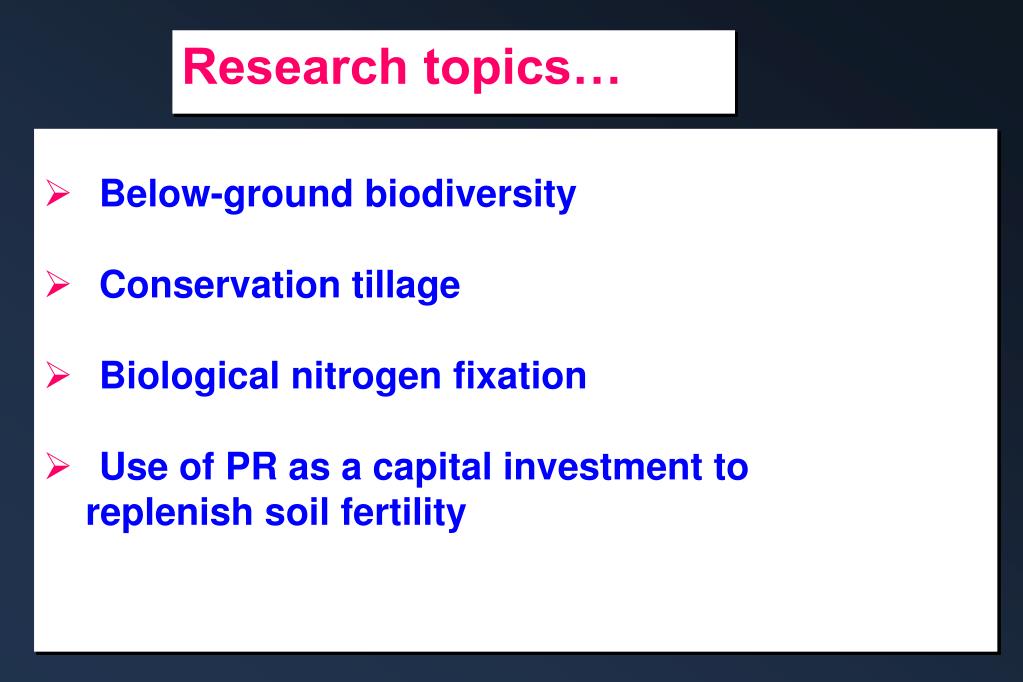 Research topics…

➢ Below-ground biodiversity

➢ Conservation tillage

➢ Biological nitrogen fixation

➢ Use of PR as a capital investment to replenish soil fertility